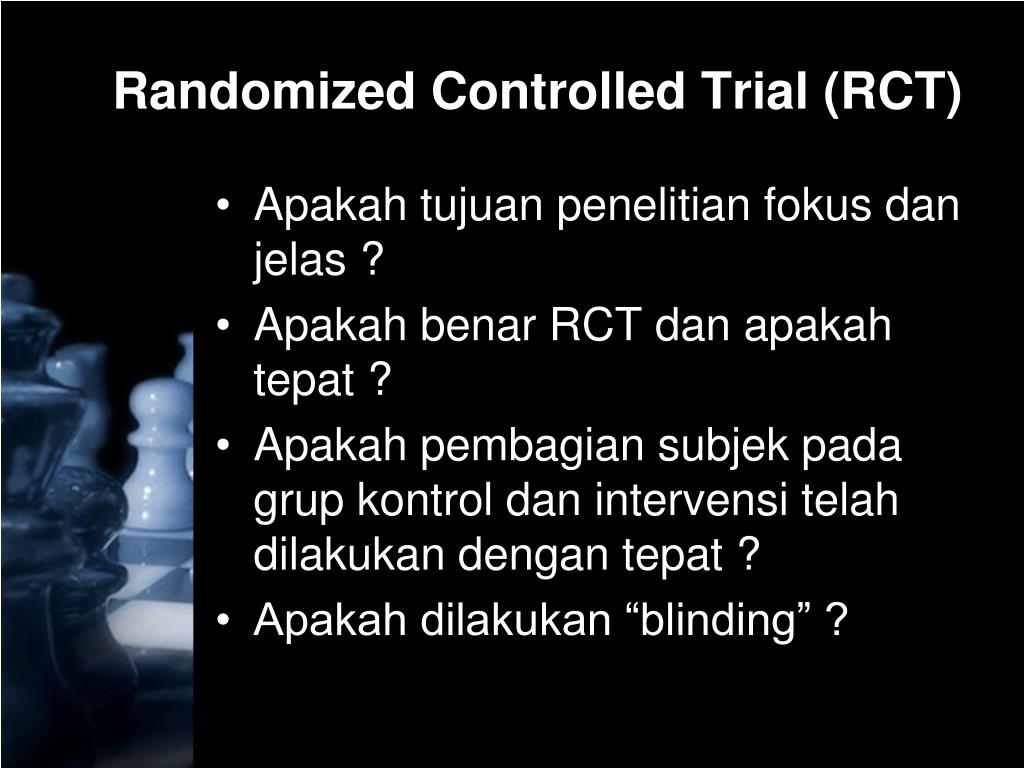 Randomized Controlled Trial (RCT)

• Apakah tujuan penelitian fokus dan jelas ?
• Apakah benar RCT dan apakah tepat ?
• Apakah pembagian subjek pada grup kontrol dan intervensi telah dilakukan dengan tepat ?
• Apakah dilakukan “blinding” ?